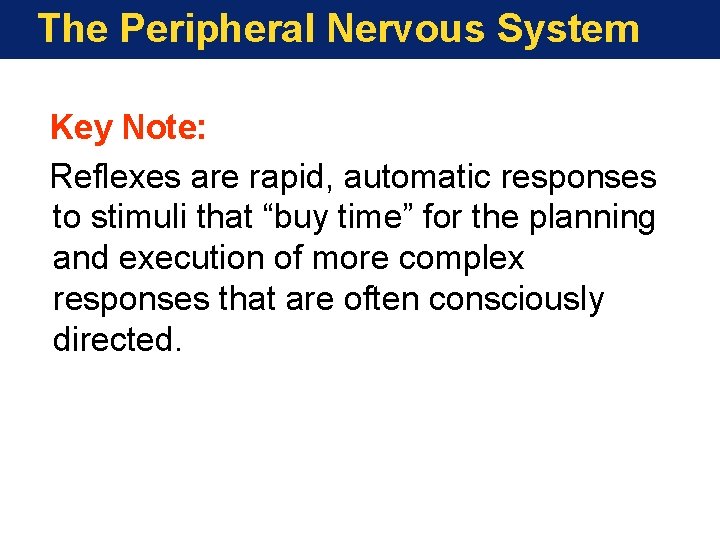 The Peripheral Nervous System

Key Note:

Reflexes are rapid, automatic responses to stimuli that “buy time” for the planning and execution of more complex responses that are often consciously directed.